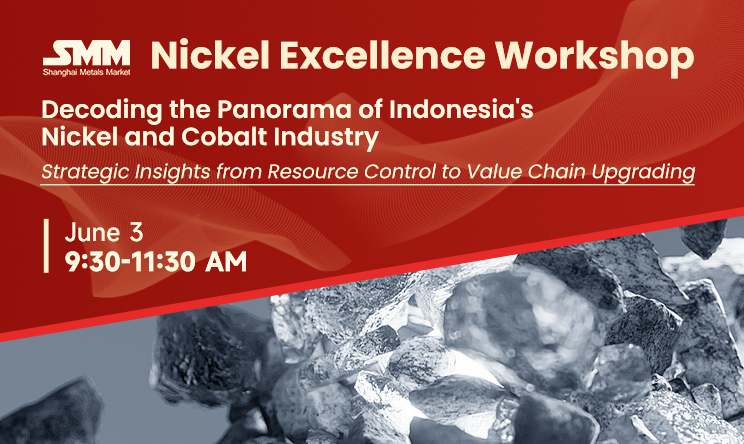 SMM
Shanghai Metals Market

Nickel Excellence Workshop

Decoding the Panorama of Indonesia's Nickel and Cobalt Industry

Strategic Insights from Resource Control to Value Chain Upgrading

June 3
9:30-11:30 AM